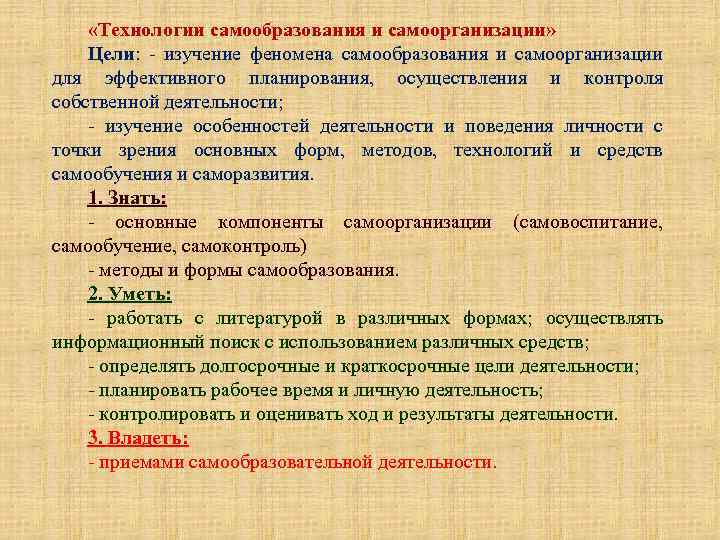 «Технологии самообразования и самоорганизации»

Цели: - изучение феномена самообразования и самоорганизации для эффективного планирования, осуществления и контроля собственной деятельности;

- изучение особенностей деятельности и поведения личности с точки зрения основных форм, методов, технологий и средств самообучения и саморазвития.

1. Знать:

- основные компоненты самоорганизации (самовоспитание, самообучение, самоконтроль)

- методы и формы самообразования.

2. Уметь:

- работать с литературой в различных формах; осуществлять информационный поиск с использованием различных средств;

- определять долгосрочные и краткосрочные цели деятельности;

- планировать рабочее время и личную деятельность;

- контролировать и оценивать ход и результаты деятельности.

3. Владеть:

- приемами самообразовательной деятельности.